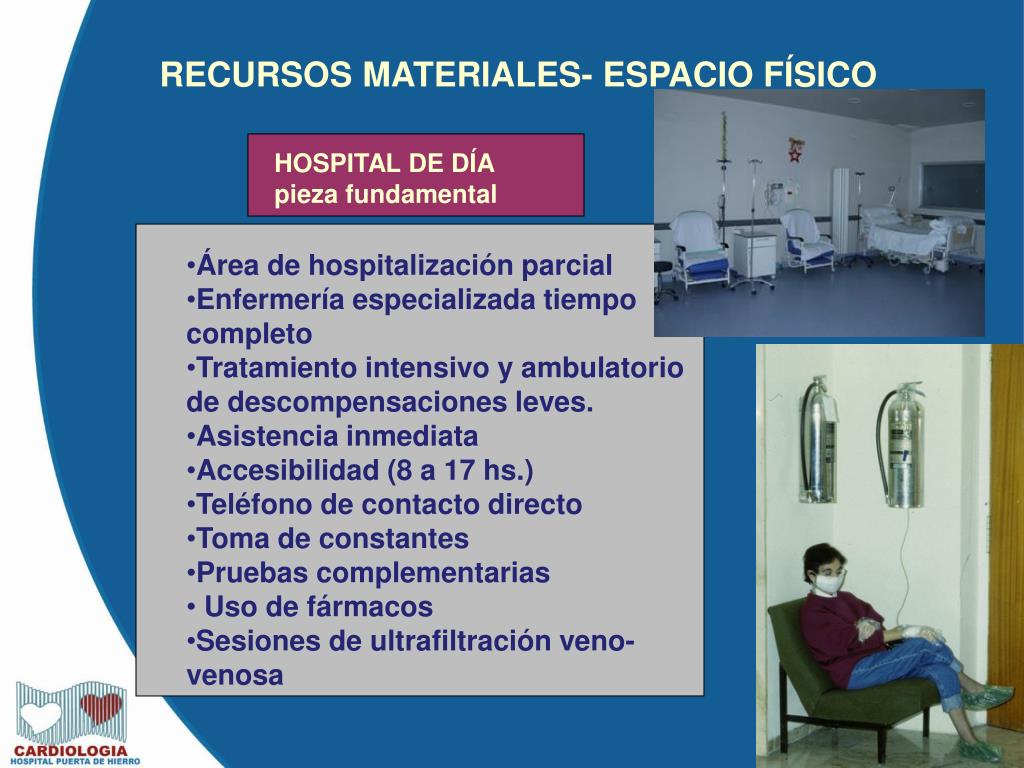 RECURSOS MATERIALES- ESPACIO FÍSICO

HOSPITAL DE DÍA
pieza fundamental

•Área de hospitalización parcial
•Enfermería especializada tiempo completo
•Tratamiento intensivo y ambulatorio de descompensaciones leves.
•Asistencia inmediata
•Accesibilidad (8 a 17 hs.)
•Teléfono de contacto directo
•Toma de constantes
•Pruebas complementarias
• Uso de fármacos
•Sesiones de ultrafiltración veno-venosa

CARDIOLOGIA
HOSPITAL PUERTA DE HIERRO